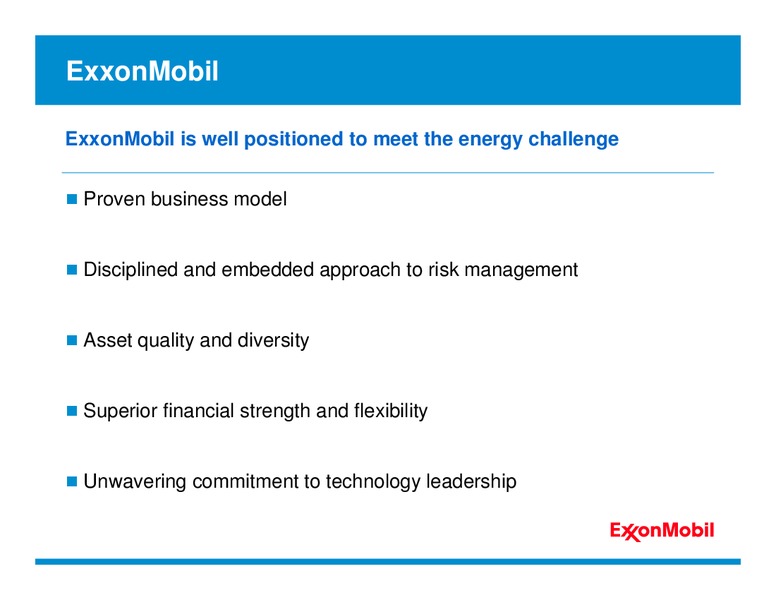 ExxonMobil

ExxonMobil is well positioned to meet the energy challenge

Proven business model

Disciplined and embedded approach to risk management

Asset quality and diversity

Superior financial strength and flexibility

Unwavering commitment to technology leadership

ExxonMobil